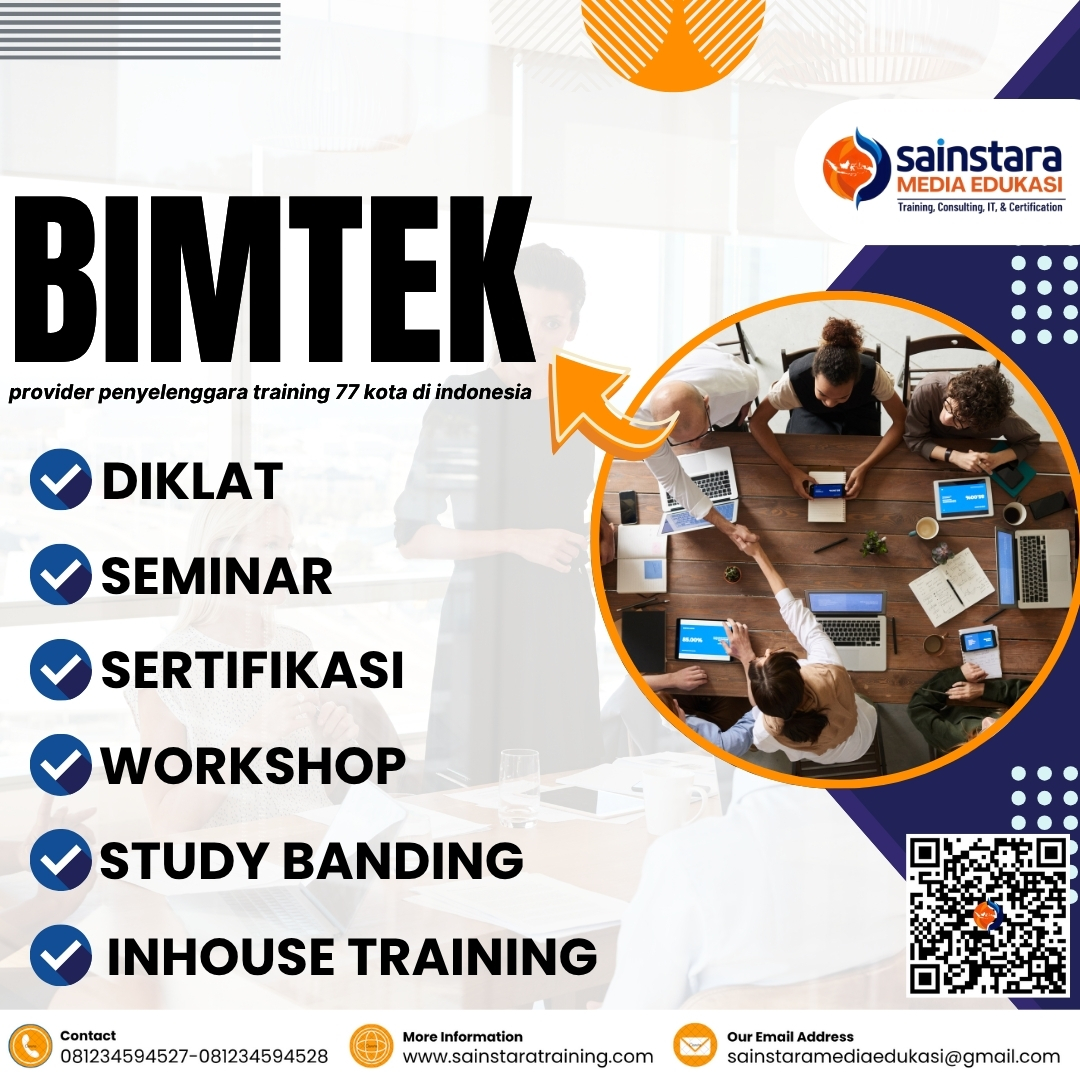 sainstara
MEDIA EDUKASI
Training, Consulting, IT, & Certification

BIMTEK

provider penyelenggara training 77 kota di indonesia

DIKLAT

SEMINAR

SERTIFIKASI

WORKSHOP

STUDY BANDING

INHOUSE TRAINING

Contact
081234594527-081234594528

More Information
www.sainstaratraining.com

Our Email Address
sainstaramediaedukasi@gmail.com